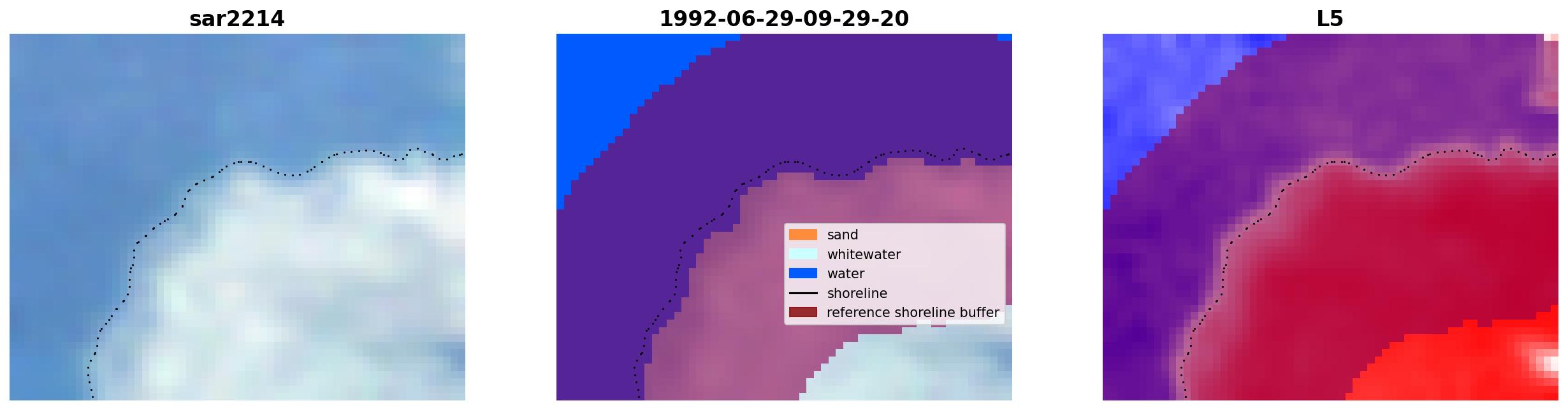 sar2214

1992-06-29-09-29-20

sand
whitewater
water
shoreline
reference shoreline buffer

L5